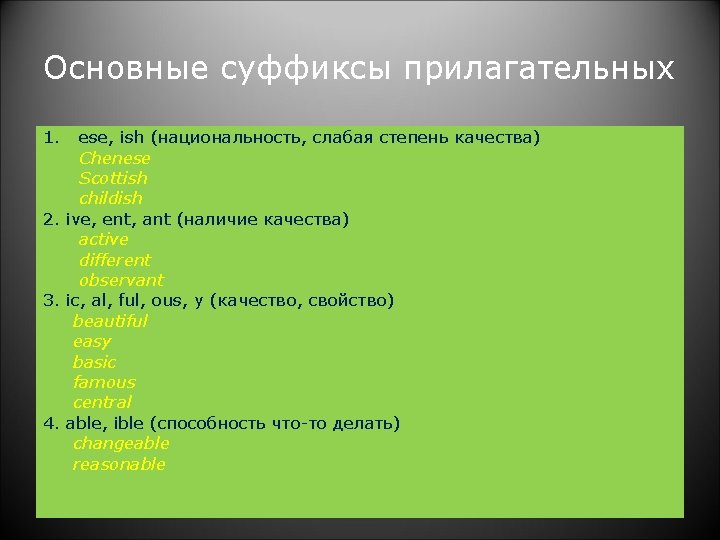 Основные суффиксы прилагательных

1. ese, ish (национальность, слабая степень качества)
Chenese
Scottish
childish
2. ive, ent, ant (наличие качества)
active
different
observant
3. ic, al, ful, ous, y (качество, свойство)
beautiful
easy
basic
famous
central
4. able, ible (способность что-то делать)
changeable
reasonable